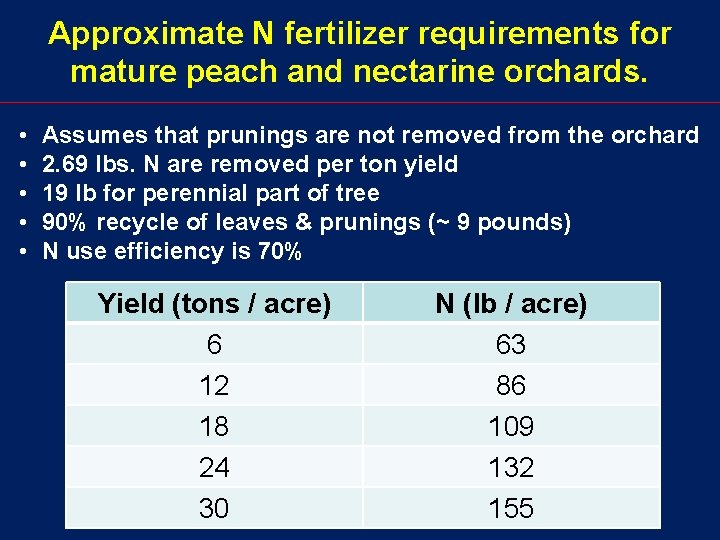 Approximate N fertilizer requirements for mature peach and nectarine orchards.

• Assumes that prunings are not removed from the orchard
• 2.69 lbs. N are removed per ton yield
• 19 lb for perennial part of tree
• 90% recycle of leaves & prunings (~ 9 pounds)
• N use efficiency is 70%

| Yield (tons / acre) | N (lb / acre) |
|---|---|
| 6 | 63 |
| 12 | 86 |
| 18 | 109 |
| 24 | 132 |
| 30 | 155 |